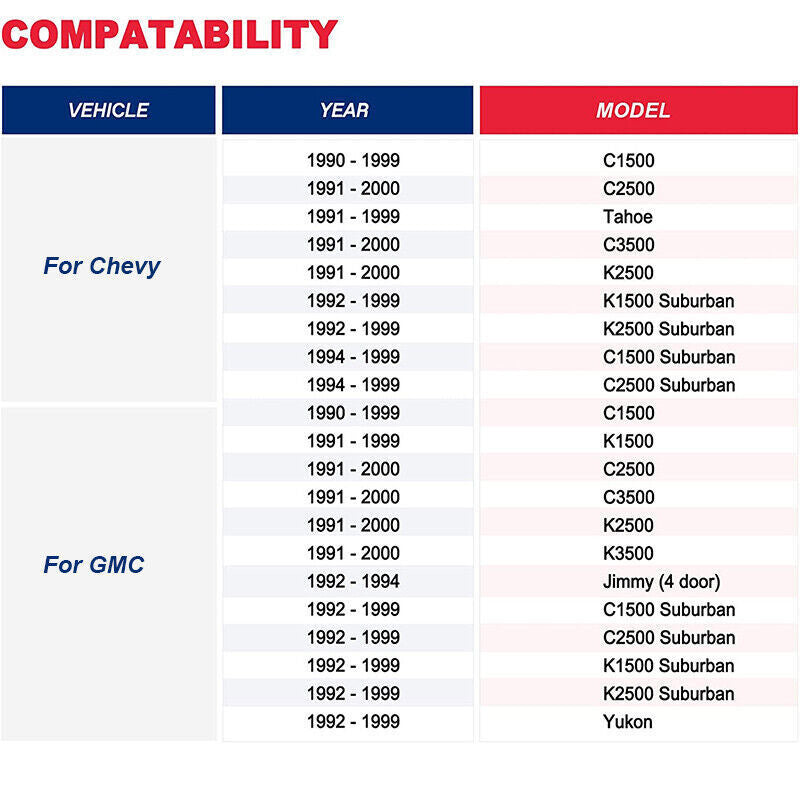 COMPATABILITY

| VEHICLE | YEAR | MODEL |
|---|---|---|
| For Chevy | 1990 - 1999 | C1500 |
| | 1991 - 2000 | C2500 |
| | 1991 - 1999 | Tahoe |
| | 1991 - 2000 | C3500 |
| | 1991 - 2000 | K2500 |
| | 1992 - 1999 | K1500 Suburban |
| | 1992 - 1999 | K2500 Suburban |
| | 1994 - 1999 | C1500 Suburban |
| | 1994 - 1999 | C2500 Suburban |
| For GMC | 1990 - 1999 | C1500 |
| | 1991 - 1999 | K1500 |
| | 1991 - 2000 | C2500 |
| | 1991 - 2000 | C3500 |
| | 1991 - 2000 | K2500 |
| | 1991 - 2000 | K3500 |
| | 1992 - 1994 | Jimmy (4 door) |
| | 1992 - 1999 | C1500 Suburban |
| | 1992 - 1999 | C2500 Suburban |
| | 1992 - 1999 | K1500 Suburban |
| | 1992 - 1999 | K2500 Suburban |
| | 1992 - 1999 | Yukon |